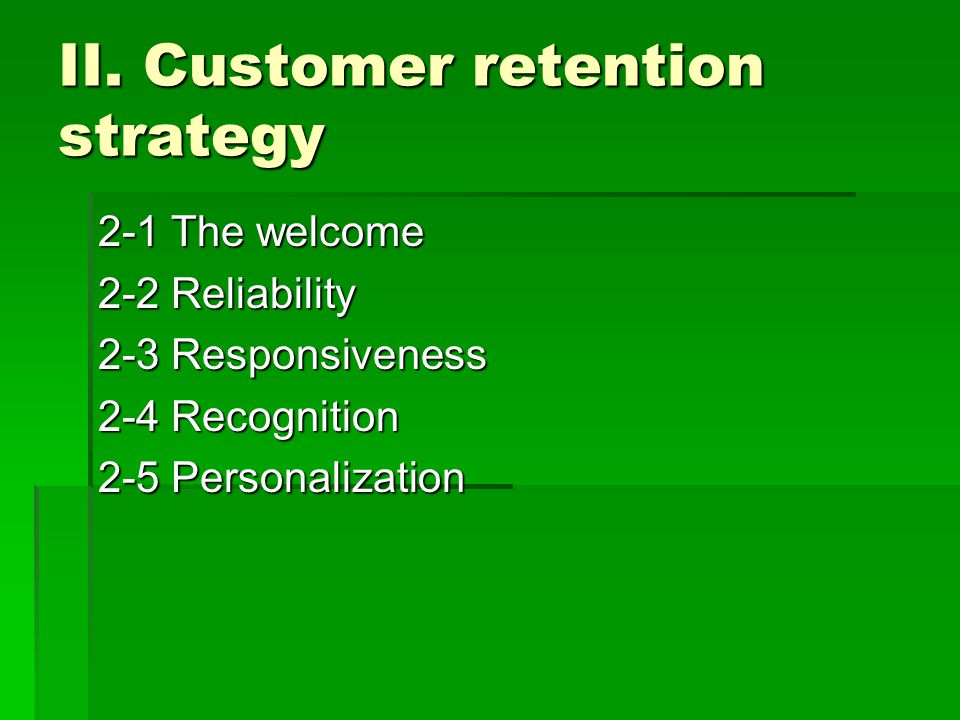 II. Customer retention strategy

2-1 The welcome
2-2 Reliability
2-3 Responsiveness
2-4 Recognition
2-5 Personalization